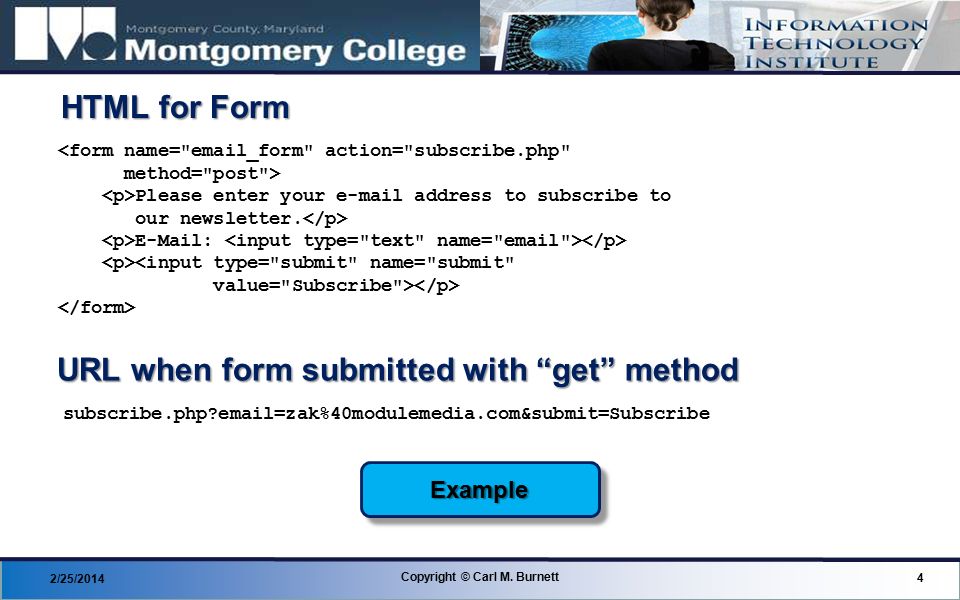 Montgomery County, Maryland
Montgomery College

INFORMATION TECHNOLOGY INSTITUTE

HTML for Form

<form name="email_form" action="subscribe.php" method="post">
<p>Please enter your e-mail address to subscribe to our newsletter.</p>
<p>E-Mail: <input type="text" name="email"></p>
<p><input type="submit" name="submit" value="Subscribe"></p>
</form>

URL when form submitted with “get” method

subscribe.php?email=zak%40modulemedia.com&submit=Subscribe

Example

2/25/2014
Copyright © Carl M. Burnett
4